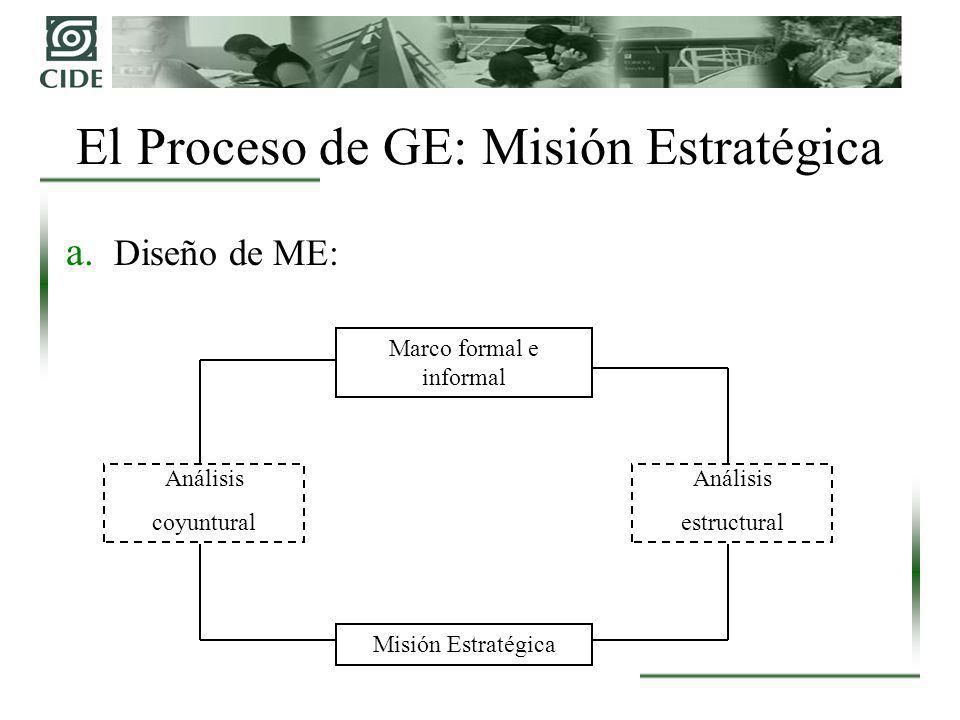 CIDE

El Proceso de GE: Misión Estratégica

a. Diseño de ME:

Marco formal e informal

Análisis coyuntural

Análisis estructural

Misión Estratégica